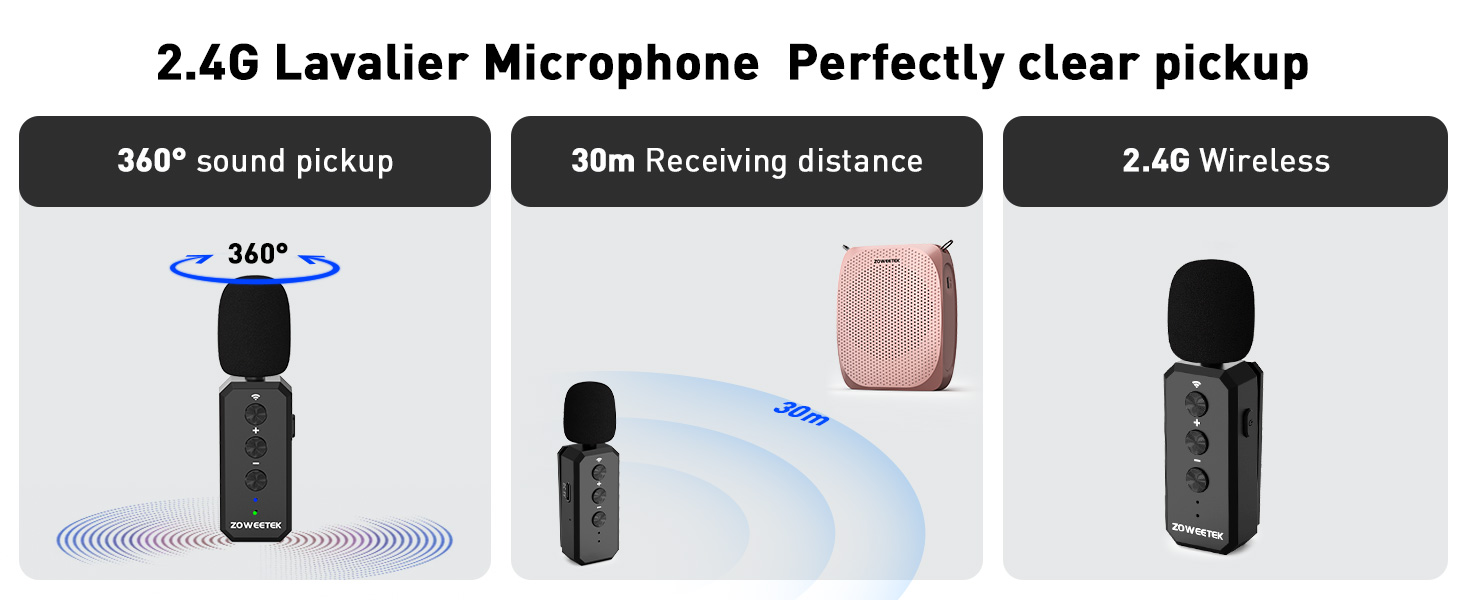 2.4G Lavalier Microphone  Perfectly clear pickup

360° sound pickup

360°

ZOWEETEK

30m Receiving distance

ZOWEETEK

30m

2.4G Wireless

ZOWEETEK